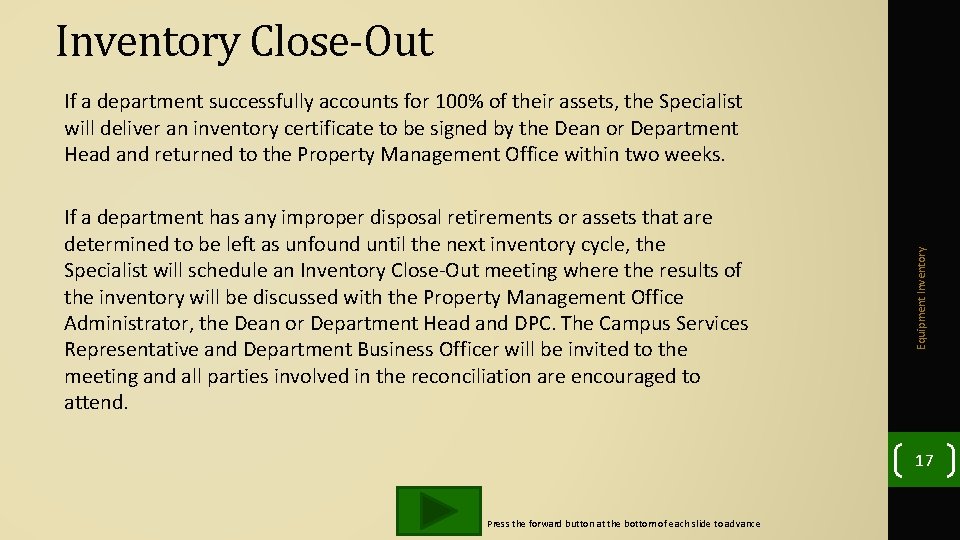 Inventory Close-Out

If a department successfully accounts for 100% of their assets, the Specialist will deliver an inventory certificate to be signed by the Dean or Department Head and returned to the Property Management Office within two weeks.

If a department has any improper disposal retirements or assets that are determined to be left as unfound until the next inventory cycle, the Specialist will schedule an Inventory Close-Out meeting where the results of the inventory will be discussed with the Property Management Office Administrator, the Dean or Department Head and DPC. The Campus Services Representative and Department Business Officer will be invited to the meeting and all parties involved in the reconciliation are encouraged to attend.

Equipment Inventory

17

Press the forward button at the bottom of each slide to advance